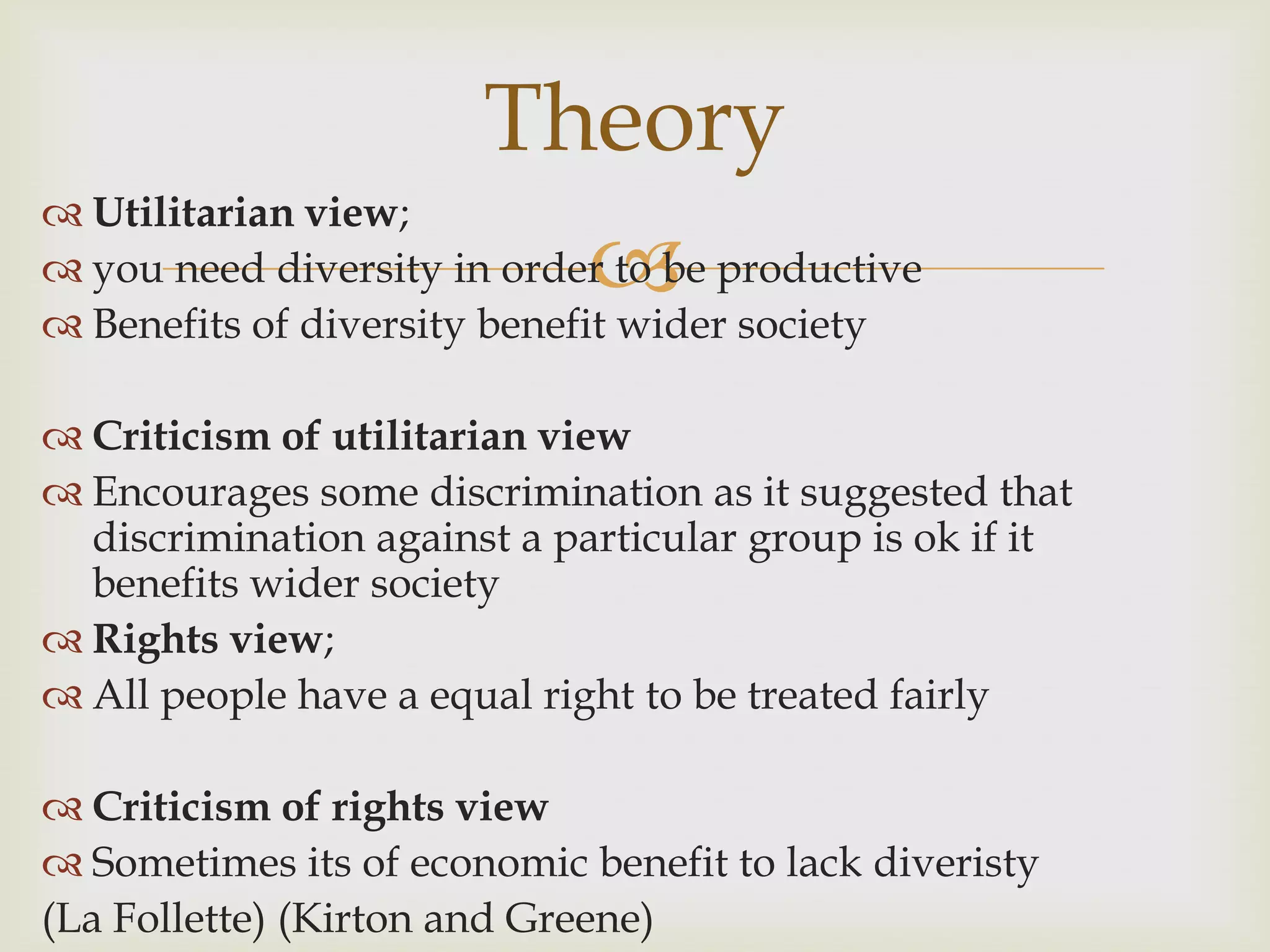 Theory

Utilitarian view;
you need diversity in order to be productive
Benefits of diversity benefit wider society

Criticism of utilitarian view
Encourages some discrimination as it suggested that discrimination against a particular group is ok if it benefits wider society
Rights view;
All people have a equal right to be treated fairly

Criticism of rights view
Sometimes its of economic benefit to lack diveristy
(La Follette) (Kirton and Greene)